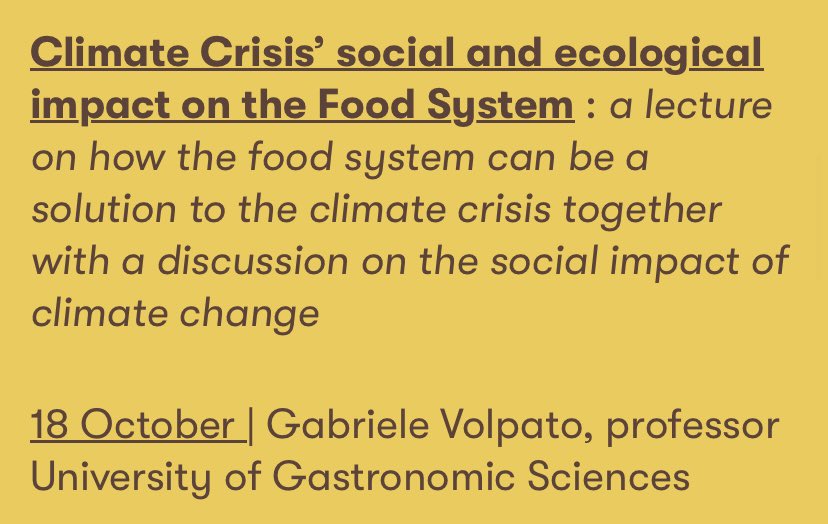 Climate Crisis' social and ecological impact on the Food System : a lecture on how the food system can be a solution to the climate crisis together with a discussion on the social impact of climate change

18 October | Gabriele Volpato, professor University of Gastronomic Sciences